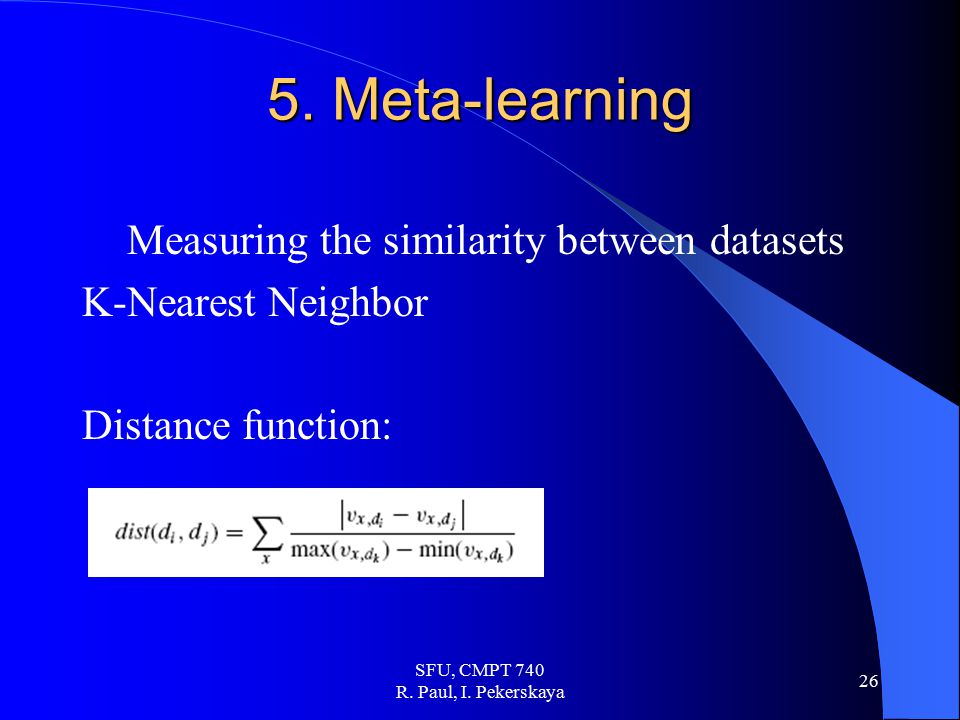 5. Meta-learning

Measuring the similarity between datasets

K-Nearest Neighbor

Distance function:

$dist(d_i, d_j) = \sum_x \frac{|v_{x,d_i} - v_{x,d_j}|}{\max(v_{x,d_k}) - \min(v_{x,d_k})}$

SFU, CMPT 740
R. Paul, I. Pekerskaya

26